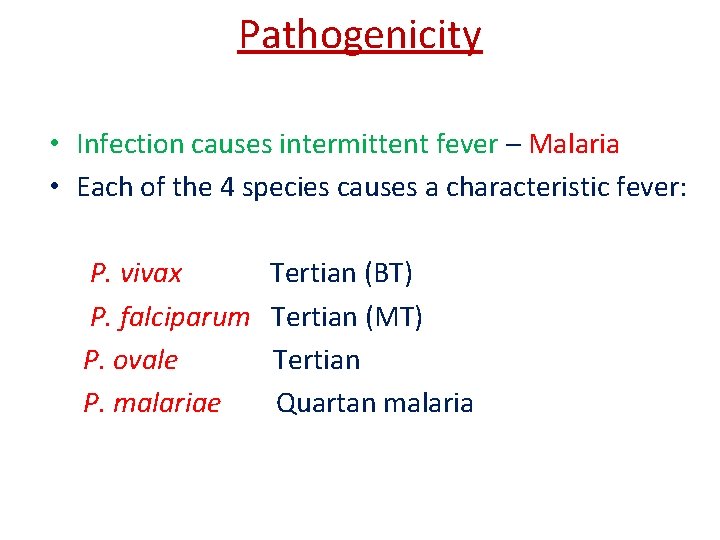 Pathogenicity

• Infection causes intermittent fever – Malaria
• Each of the 4 species causes a characteristic fever:

P. vivax Tertian (BT)
P. falciparum Tertian (MT)
P. ovale Tertian
P. malariae Quartan malaria